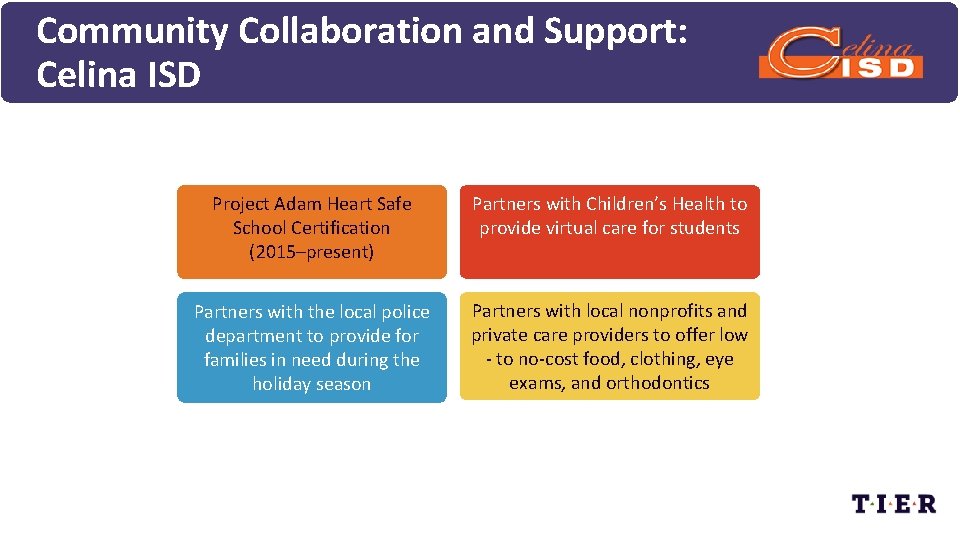 Community Collaboration and Support: Celina ISD

Celina ISD

Project Adam Heart Safe School Certification (2015–present)

Partners with Children's Health to provide virtual care for students

Partners with the local police department to provide for families in need during the holiday season

Partners with local nonprofits and private care providers to offer low - to no-cost food, clothing, eye exams, and orthodontics

T·I·E·R